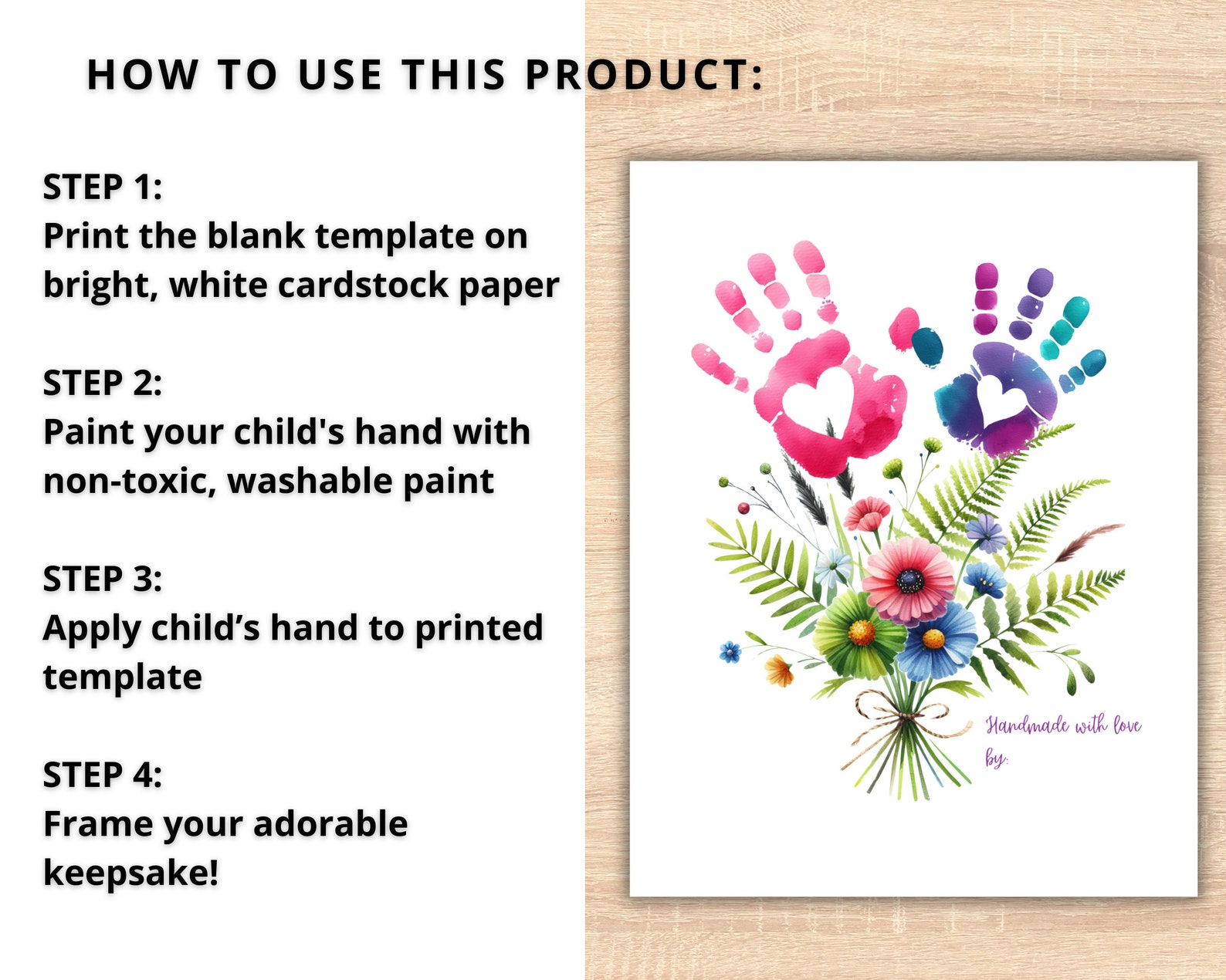 HOW TO USE THIS PRODUCT:

STEP 1:
Print the blank template on bright, white cardstock paper

STEP 2:
Paint your child's hand with non-toxic, washable paint

STEP 3:
Apply child’s hand to printed template

STEP 4:
Frame your adorable keepsake!

Handmade with love by: